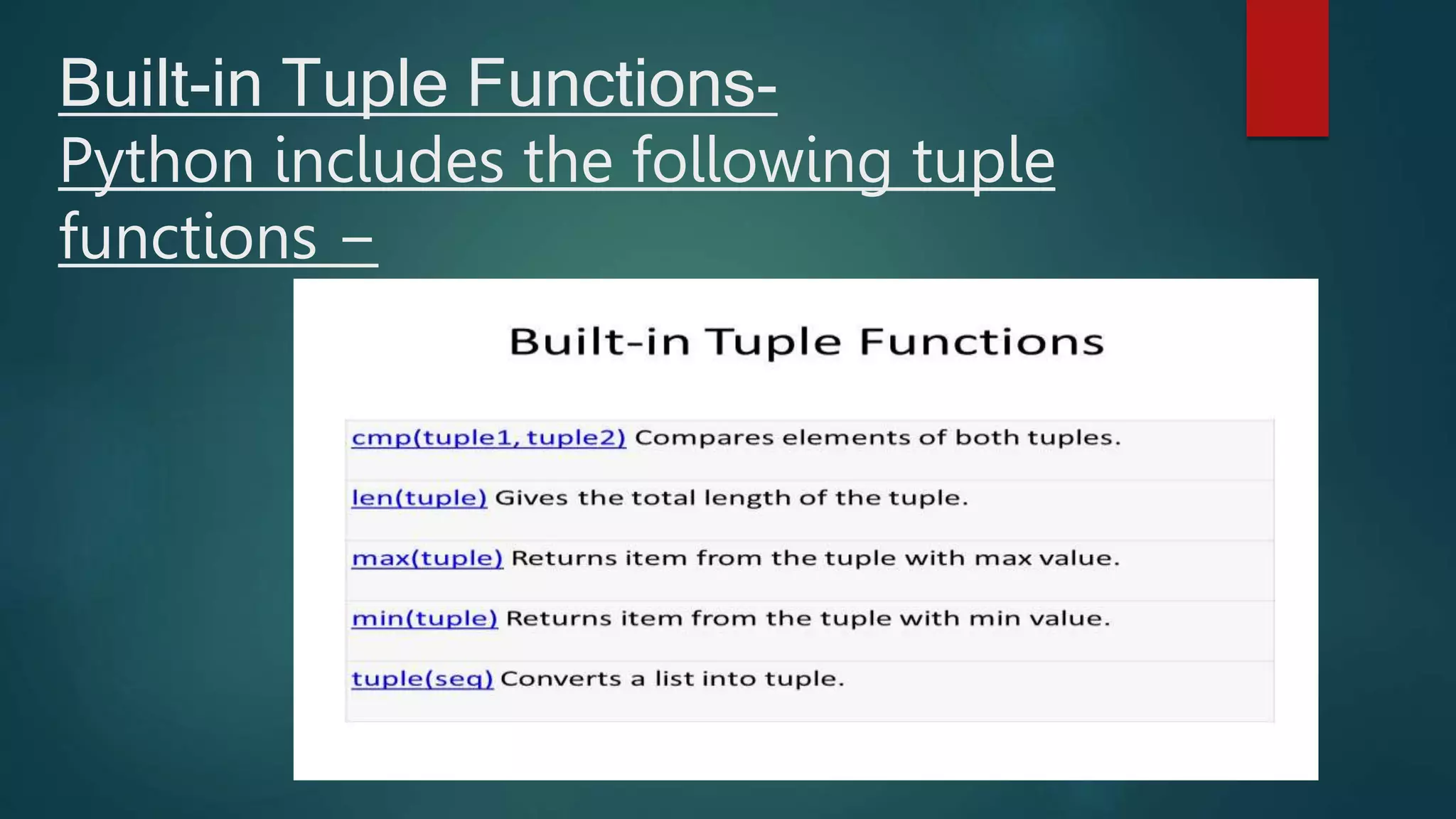 Built-in Tuple Functions-
Python includes the following tuple functions –

Built-in Tuple Functions

| |
|---|
| cmp(tuple1, tuple2) Compares elements of both tuples. |
| len(tuple) Gives the total length of the tuple. |
| max(tuple) Returns item from the tuple with max value. |
| min(tuple) Returns item from the tuple with min value. |
| tuple(seq) Converts a list into tuple. |